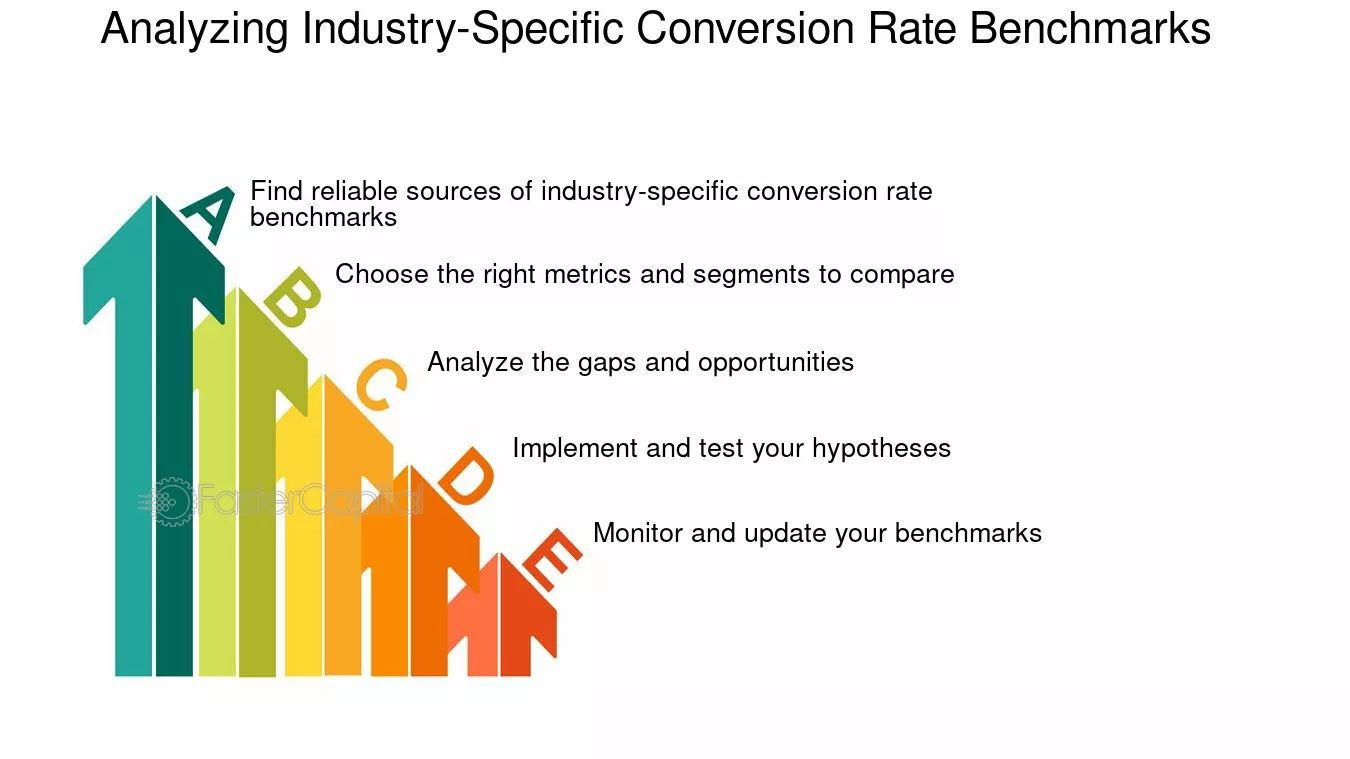 Analyzing Industry-Specific Conversion Rate Benchmarks

A

Find reliable sources of industry-specific conversion rate benchmarks

B

Choose the right metrics and segments to compare

C

Analyze the gaps and opportunities

D

Implement and test your hypotheses

E

Monitor and update your benchmarks

FasterCapital